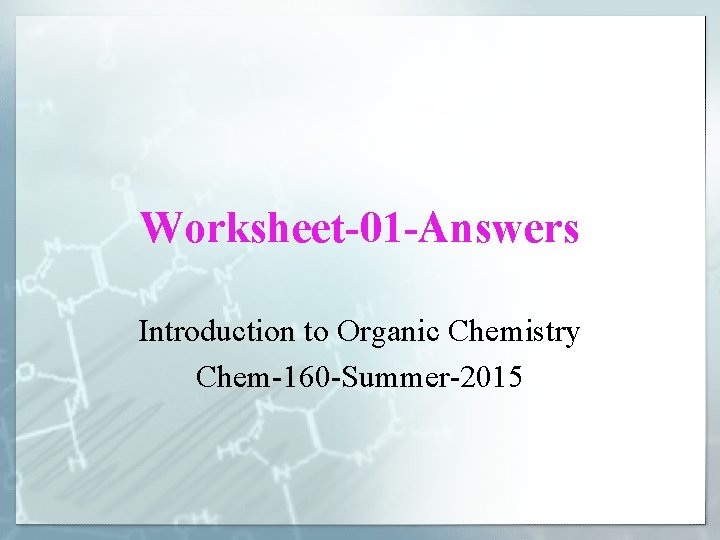 Worksheet-01-Answers

Introduction to Organic Chemistry

Chem-160-Summer-2015